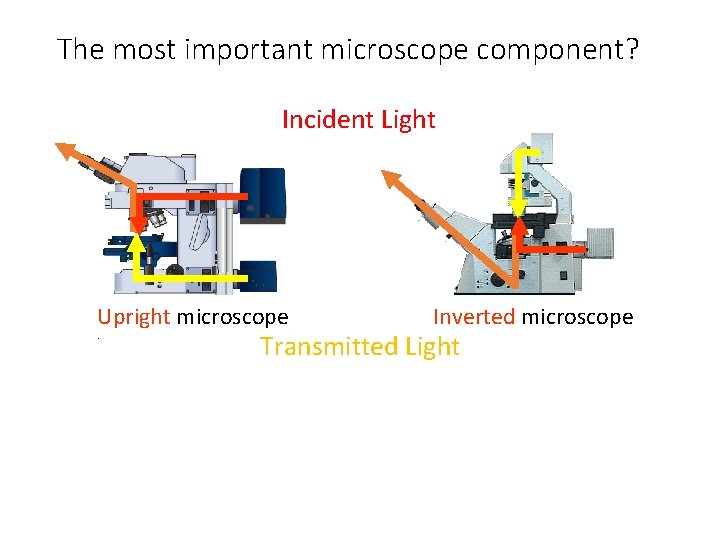 The most important microscope component?

Incident Light

Upright microscope

Inverted microscope

Transmitted Light